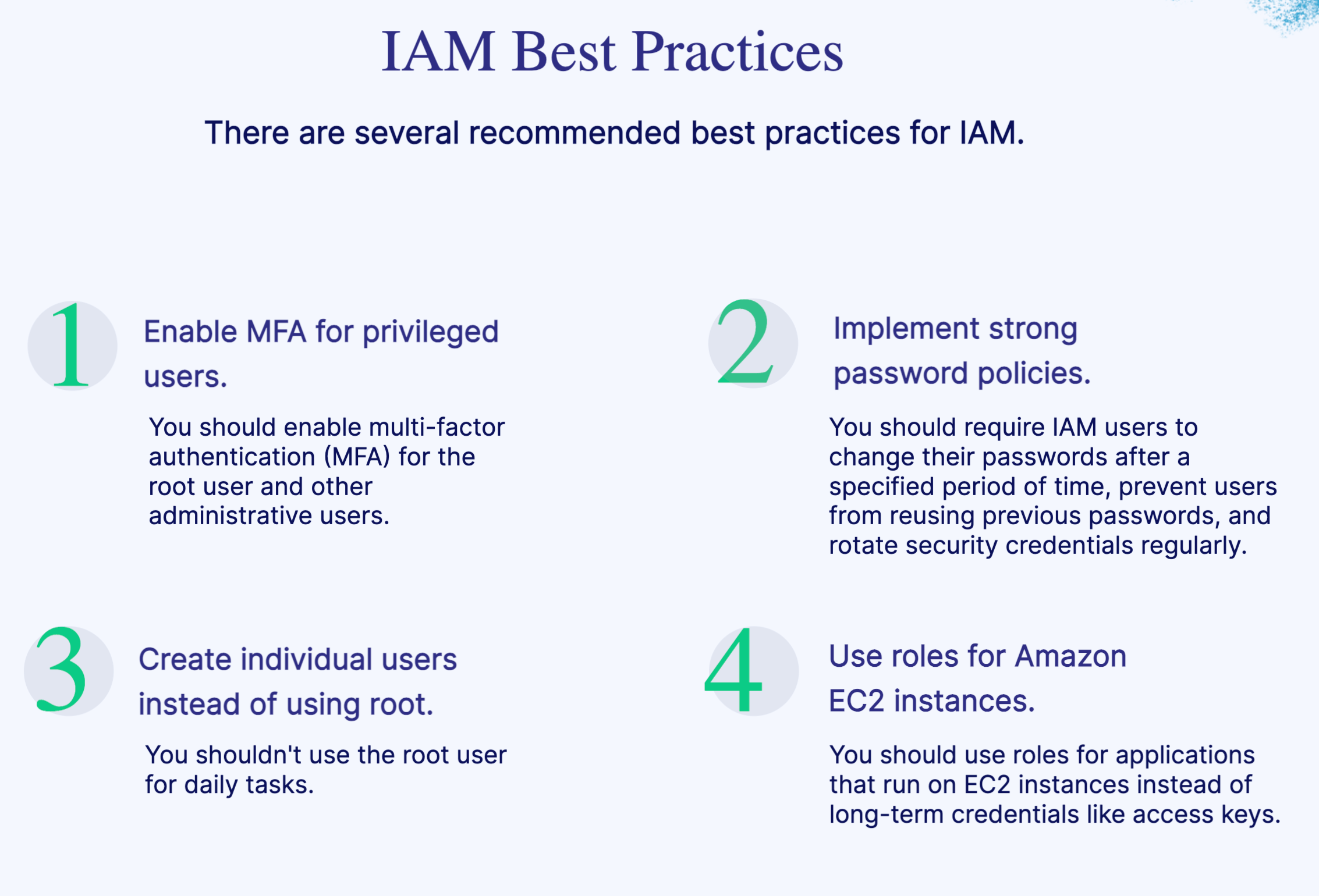 IAM Best Practices

There are several recommended best practices for IAM.

1

Enable MFA for privileged users.

You should enable multi-factor authentication (MFA) for the root user and other administrative users.

2

Implement strong password policies.

You should require IAM users to change their passwords after a specified period of time, prevent users from reusing previous passwords, and rotate security credentials regularly.

3

Create individual users instead of using root.

You shouldn't use the root user for daily tasks.

4

Use roles for Amazon EC2 instances.

You should use roles for applications that run on EC2 instances instead of long-term credentials like access keys.